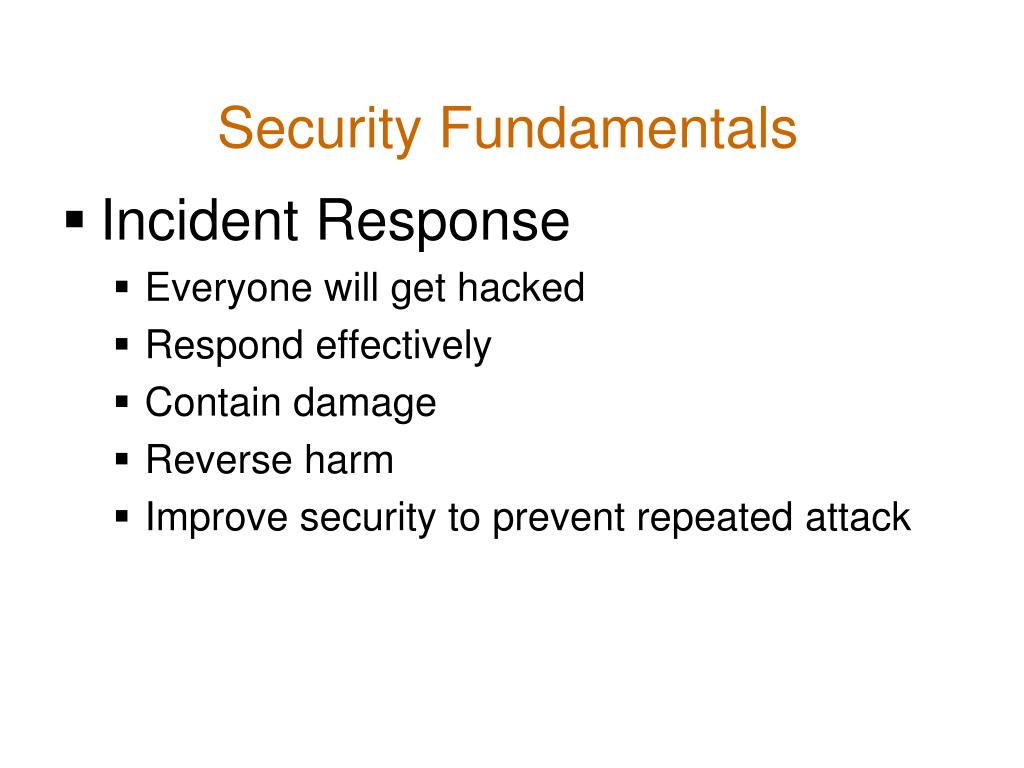 Security Fundamentals

▪ Incident Response
 ▪ Everyone will get hacked
 ▪ Respond effectively
 ▪ Contain damage
 ▪ Reverse harm
 ▪ Improve security to prevent repeated attack